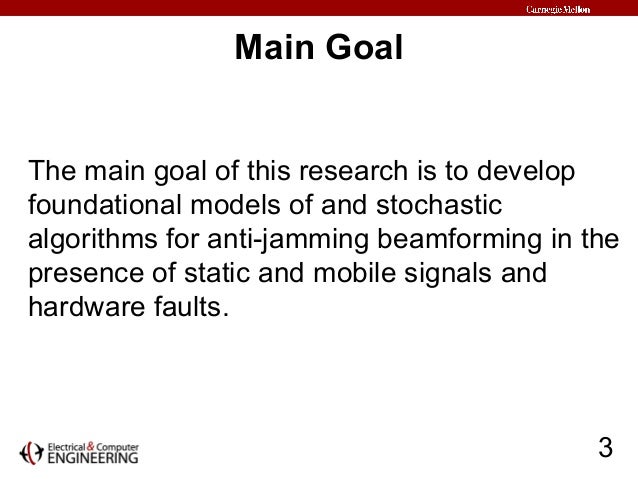 Carnegie Mellon

Main Goal

The main goal of this research is to develop foundational models of and stochastic algorithms for anti-jamming beamforming in the presence of static and mobile signals and hardware faults.

Electrical & Computer ENGINEERING

3